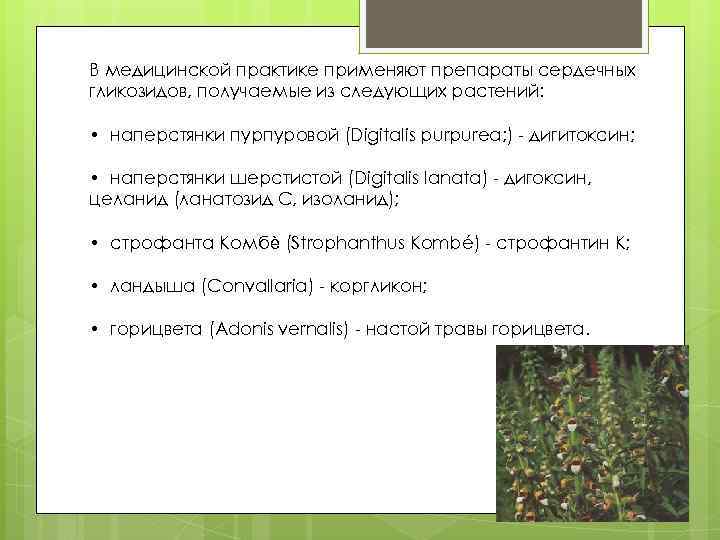 В медицинской практике применяют препараты сердечных гликозидов, получаемые из следующих растений:

• наперстянки пурпуровой (Digitalis purpurea;) - дигитоксин;

• наперстянки шерстистой (Digitalis lanata) - дигоксин, целанид (ланатозид С, изоланид);

• строфанта Комбѐ (Strophanthus Kombé) - строфантин К;

• ландыша (Convallaria) - коргликон;

• горицвета (Adonis vernalis) - настой травы горицвета.